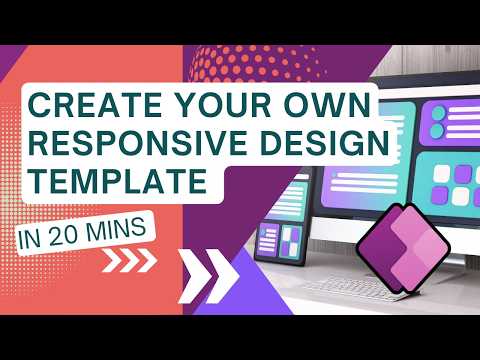 CREATE YOUR OWN RESPONSIVE DESIGN TEMPLATE

IN 20 MINS